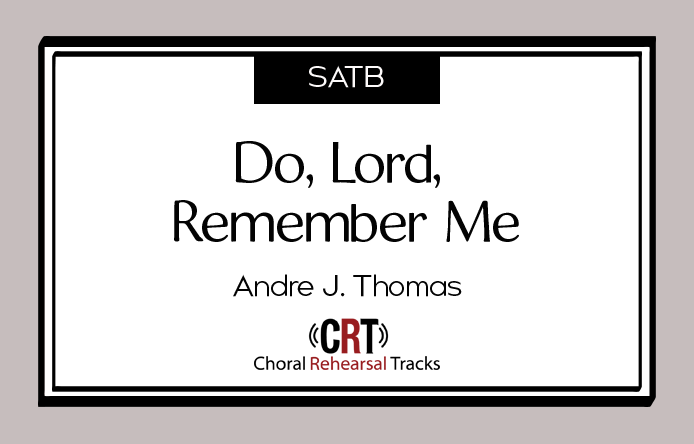 SATB

Do, Lord, Remember Me

Andre J. Thomas

CRT

Choral Rehearsal Tracks